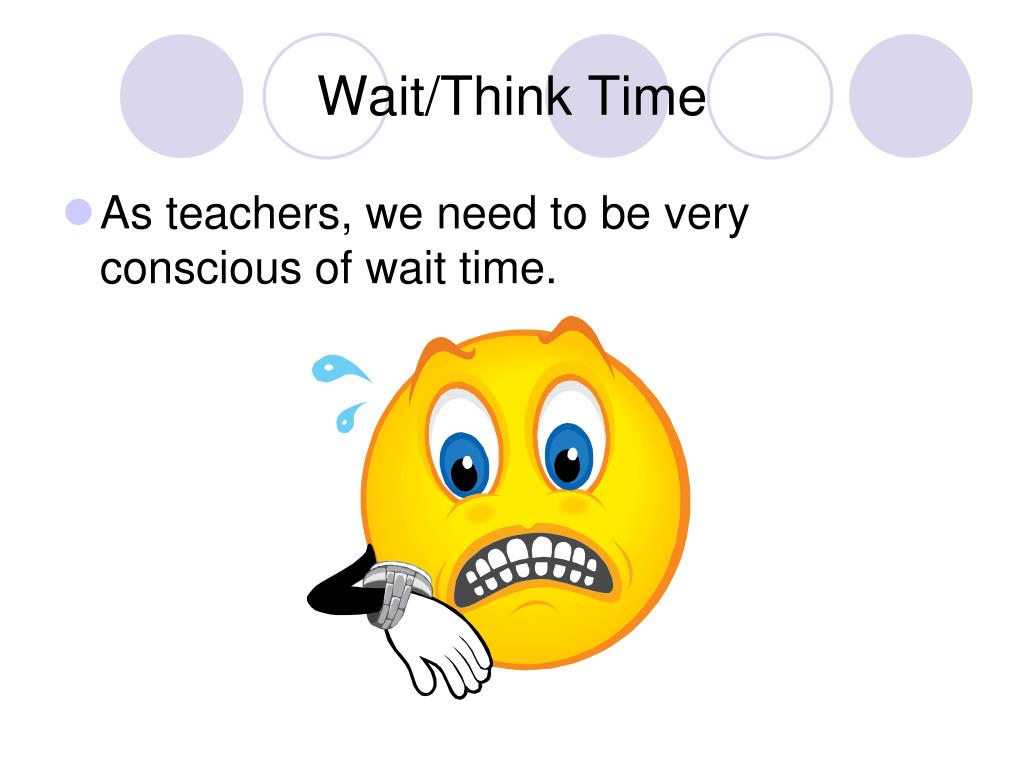 Wait/Think Time

As teachers, we need to be very conscious of wait time.